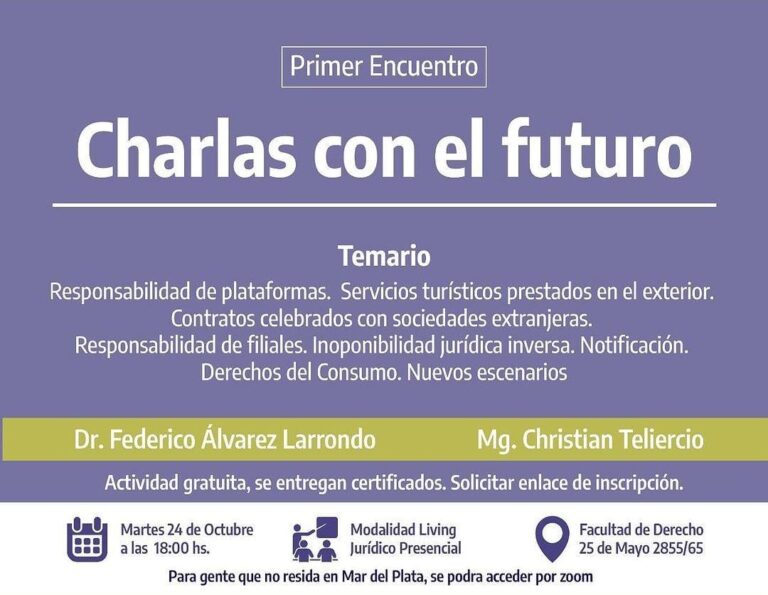 Primer Encuentro

Charlas con el futuro

Temario
Responsabilidad de plataformas. Servicios turísticos prestados en el exterior. Contratos celebrados con sociedades extranjeras. Responsabilidad de filiales. Inoponibilidad jurídica inversa. Notificación. Derechos del Consumo. Nuevos escenarios

Dr. Federico Álvarez Larrondo

Mg. Christian Teliercio

Actividad gratuita, se entregan certificados. Solicitar enlace de inscripción.

Martes 24 de Octubre a las 18:00 hs.

Modalidad Living Jurídico Presencial

Facultad de Derecho 25 de Mayo 2855/65

Para gente que no resida en Mar del Plata, se podra acceder por zoom